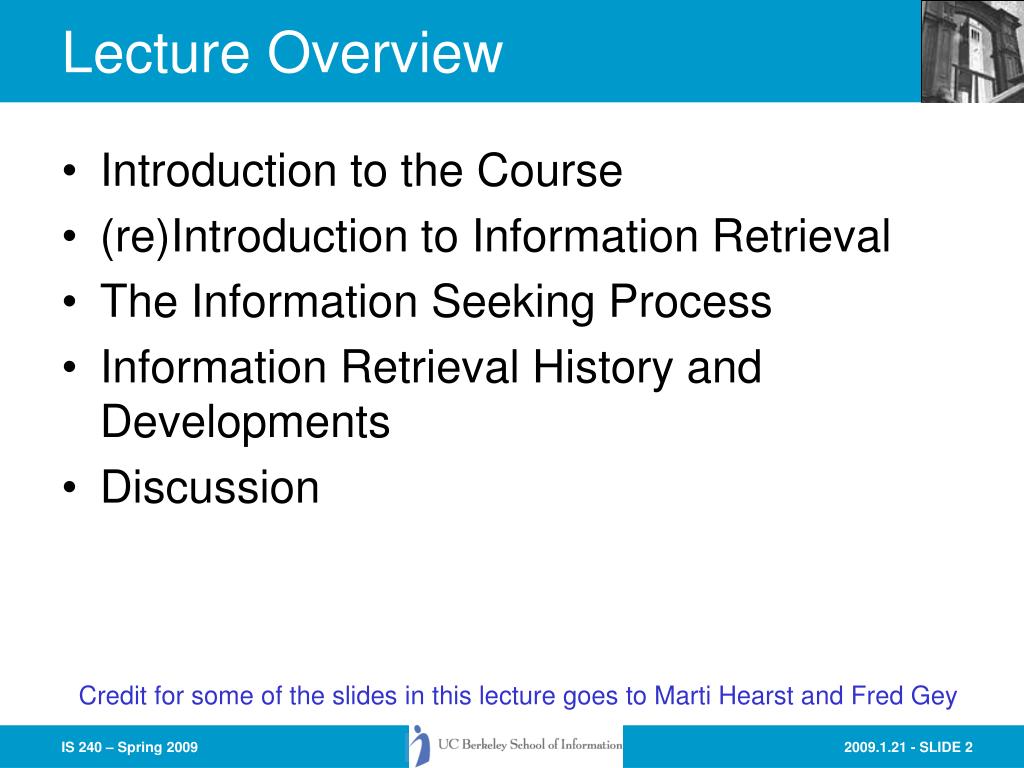 Lecture Overview

• Introduction to the Course
• (re)Introduction to Information Retrieval
• The Information Seeking Process
• Information Retrieval History and Developments
• Discussion

Credit for some of the slides in this lecture goes to Marti Hearst and Fred Gey

IS 240 – Spring 2009

UC Berkeley School of Information

2009.1.21 - SLIDE 2